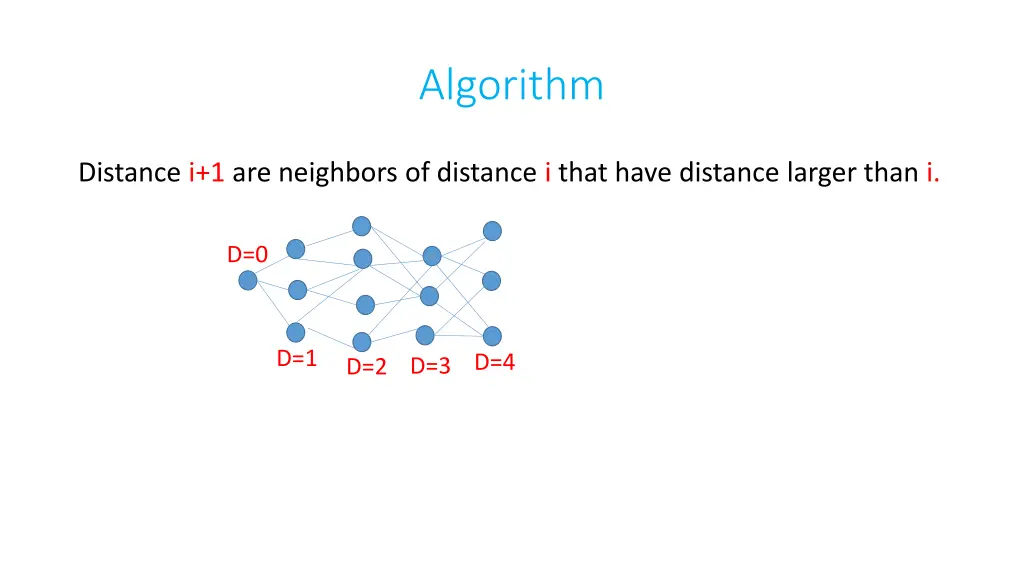 Algorithm

Distance i+1 are neighbors of distance i that have distance larger than i.

D=0

D=1 D=2 D=3 D=4